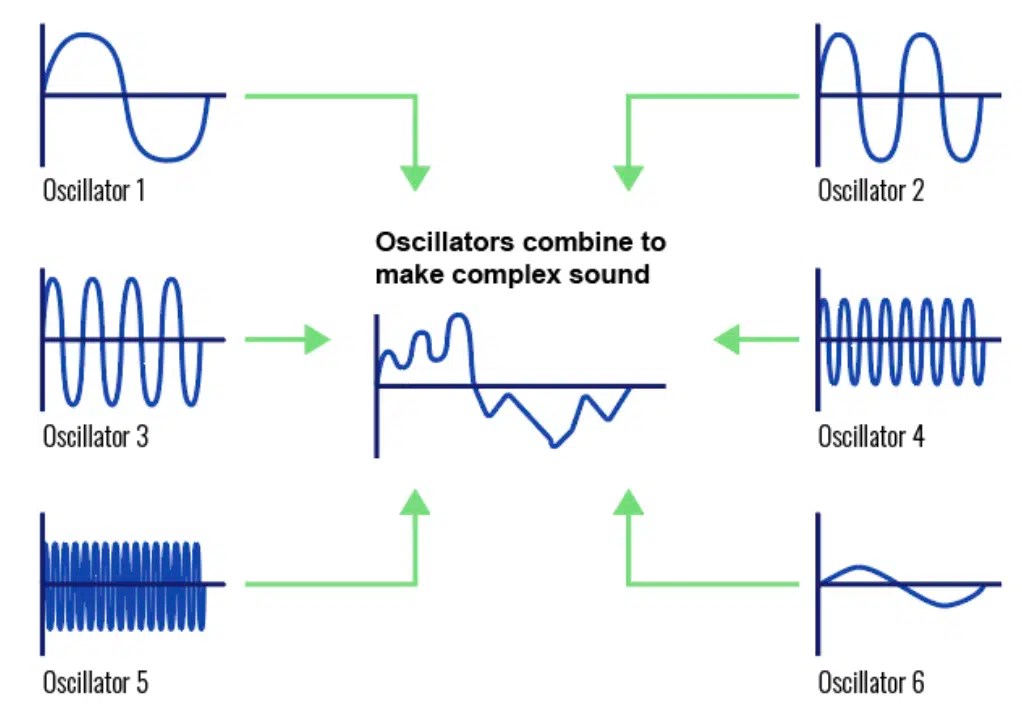 Oscillator 1

Oscillator 2

Oscillators combine to make complex sound

Oscillator 3

Oscillator 4

Oscillator 5

Oscillator 6